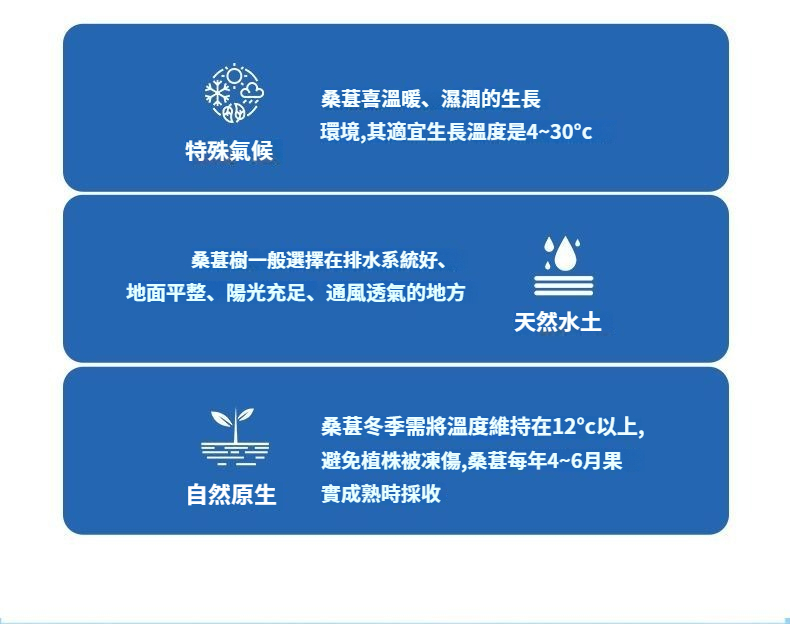 特殊氣候

桑葚喜溫暖、濕潤的生長環境,其適宜生長溫度是4~30°c

桑葚樹一般選擇在排水系統好、地面平整、陽光充足、通風透氣的地方

天然水土

自然原生

桑葚冬季需將溫度維持在12°c以上,避免植株被凍傷,桑葚每年4~6月果實成熟時採收